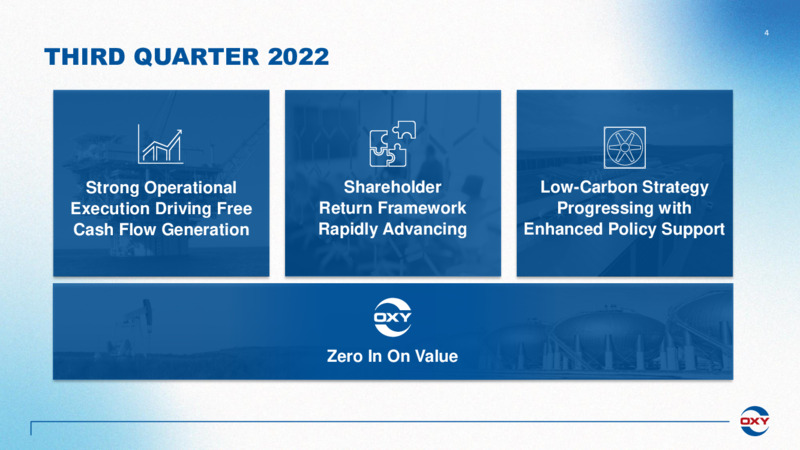 4

THIRD QUARTER 2022

Strong Operational Execution Driving Free Cash Flow Generation

Shareholder Return Framework Rapidly Advancing

Low-Carbon Strategy Progressing with Enhanced Policy Support

OXY

Zero In On Value

OXY